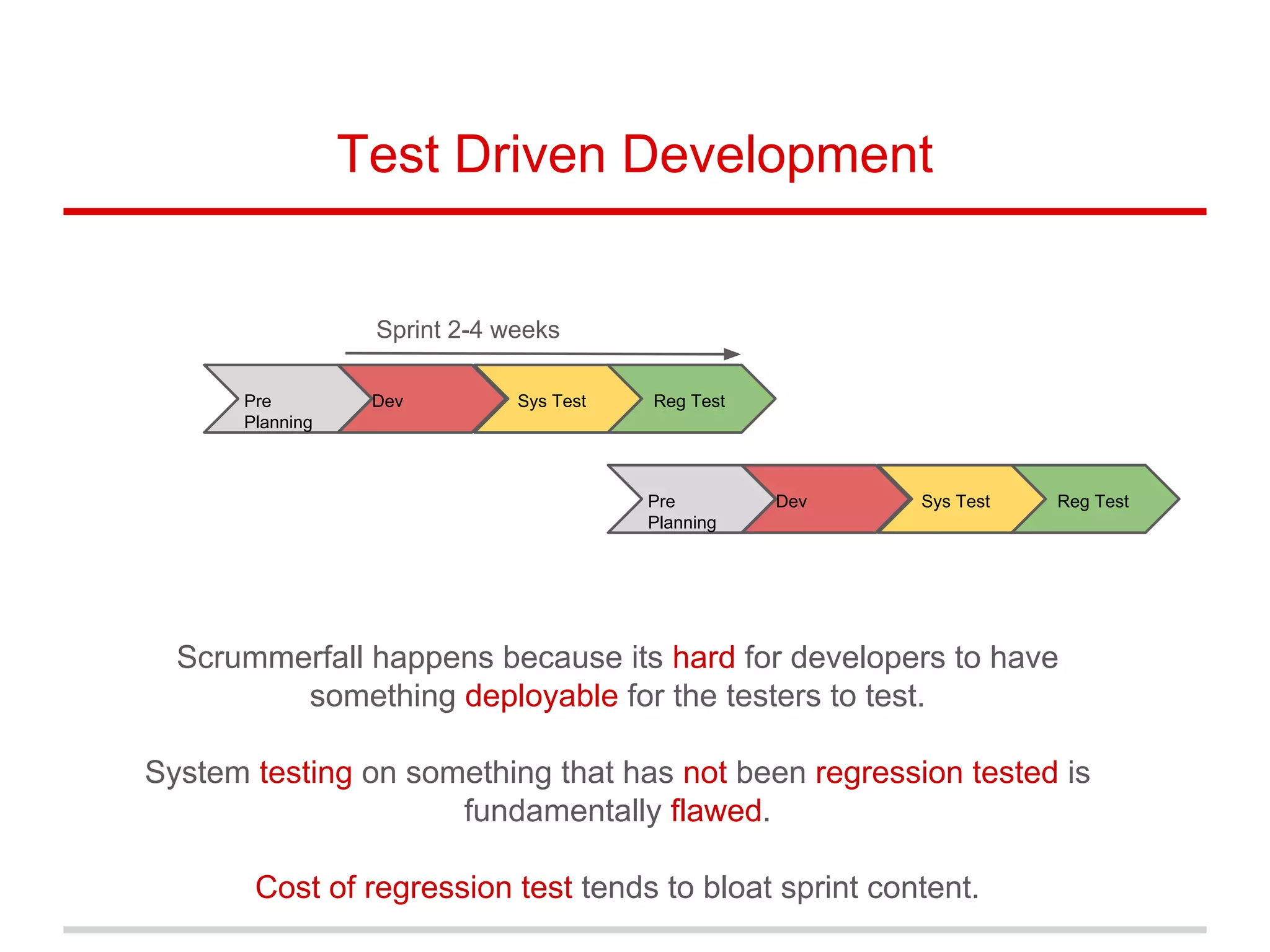 Test Driven Development

Sprint 2-4 weeks

Pre Planning

Dev

Sys Test

Reg Test

Pre Planning

Dev

Sys Test

Reg Test

Scrummerfall happens because its hard for developers to have something deployable for the testers to test.

System testing on something that has not been regression tested is fundamentally flawed.

Cost of regression test tends to bloat sprint content.